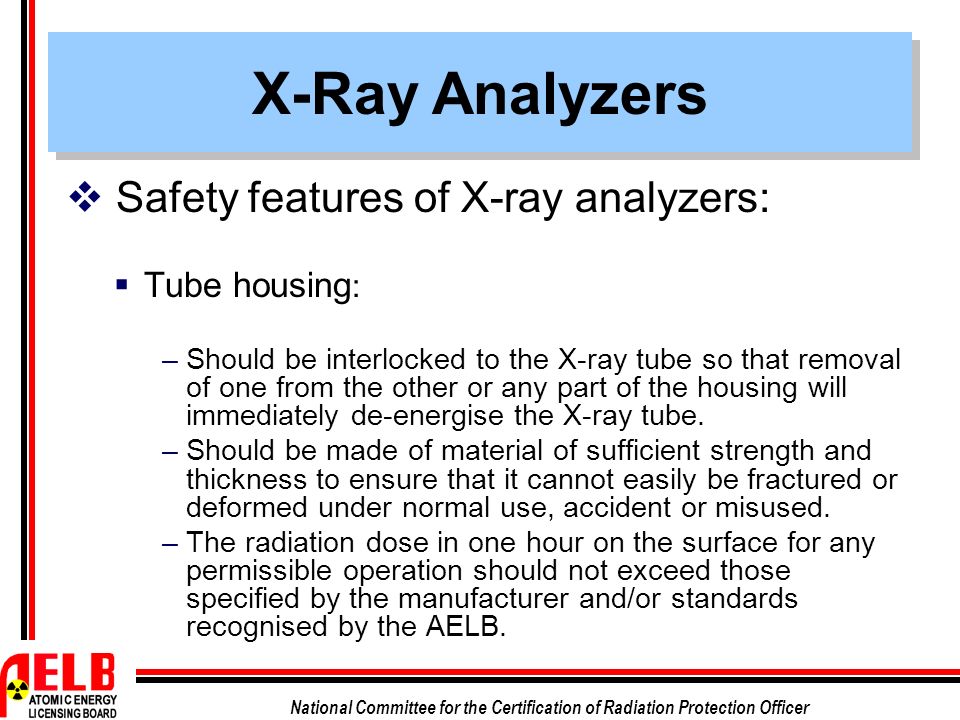 X-Ray Analyzers

❖ Safety features of X-ray analyzers:

▪ Tube housing:

– Should be interlocked to the X-ray tube so that removal of one from the other or any part of the housing will immediately de-energise the X-ray tube.

– Should be made of material of sufficient strength and thickness to ensure that it cannot easily be fractured or deformed under normal use, accident or misused.

– The radiation dose in one hour on the surface for any permissible operation should not exceed those specified by the manufacturer and/or standards recognised by the AELB.

AELB
ATOMIC ENERGY LICENSING BOARD

National Committee for the Certification of Radiation Protection Officer